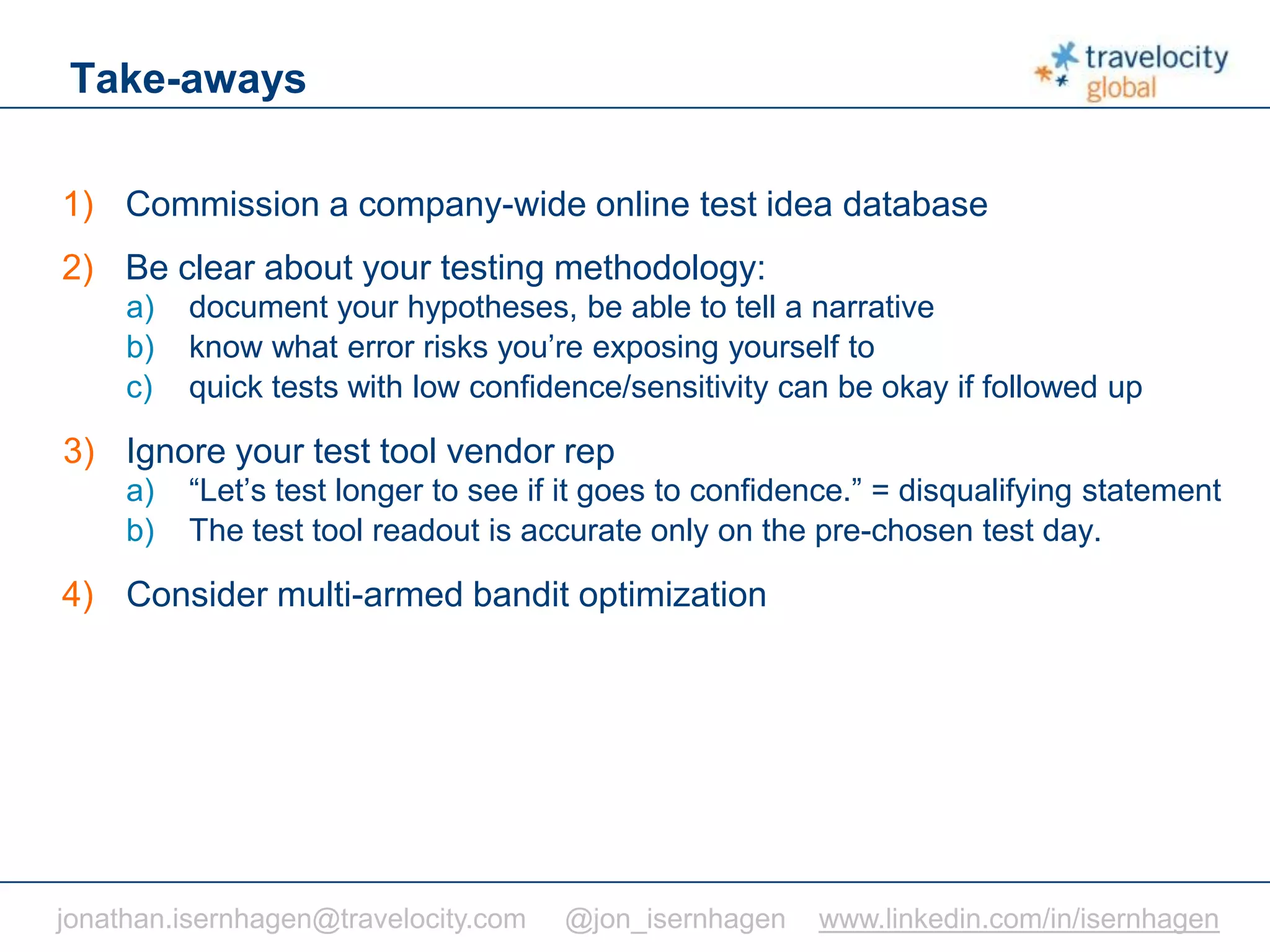 Take-aways

travelocity global

1) Commission a company-wide online test idea database

2) Be clear about your testing methodology:
a) document your hypotheses, be able to tell a narrative
b) know what error risks you’re exposing yourself to
c) quick tests with low confidence/sensitivity can be okay if followed up

3) Ignore your test tool vendor rep
a) “Let’s test longer to see if it goes to confidence.” = disqualifying statement
b) The test tool readout is accurate only on the pre-chosen test day.

4) Consider multi-armed bandit optimization

jonathan.isernhagen@travelocity.com @jon_isernhagen www.linkedin.com/in/isernhagen